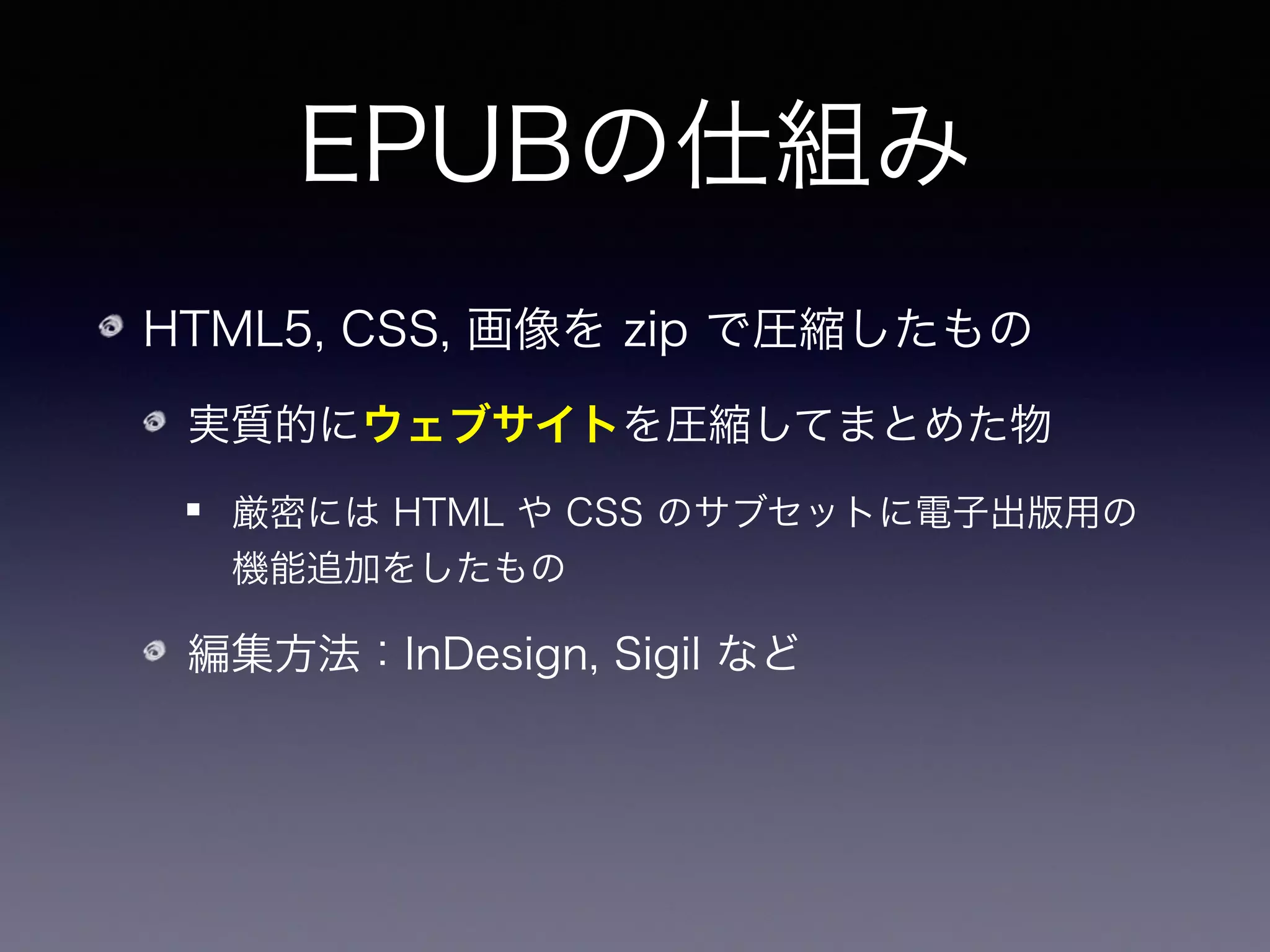 EPUBの仕組み

HTML5, CSS, 画像を zip で圧縮したもの

実質的にウェブサイトを圧縮してまとめた物

厳密には HTML や CSS のサブセットに電子出版用の機能追加をしたもの

編集方法：InDesign, Sigil など